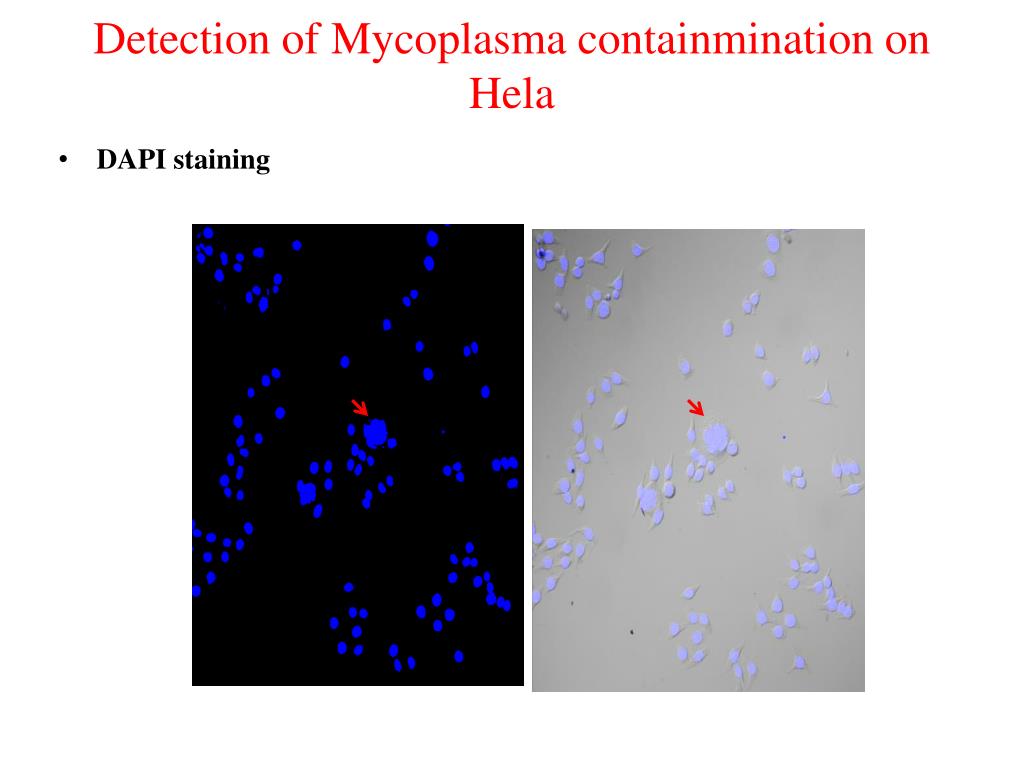 Detection of Mycoplasma containmination on Hela

• DAPI staining